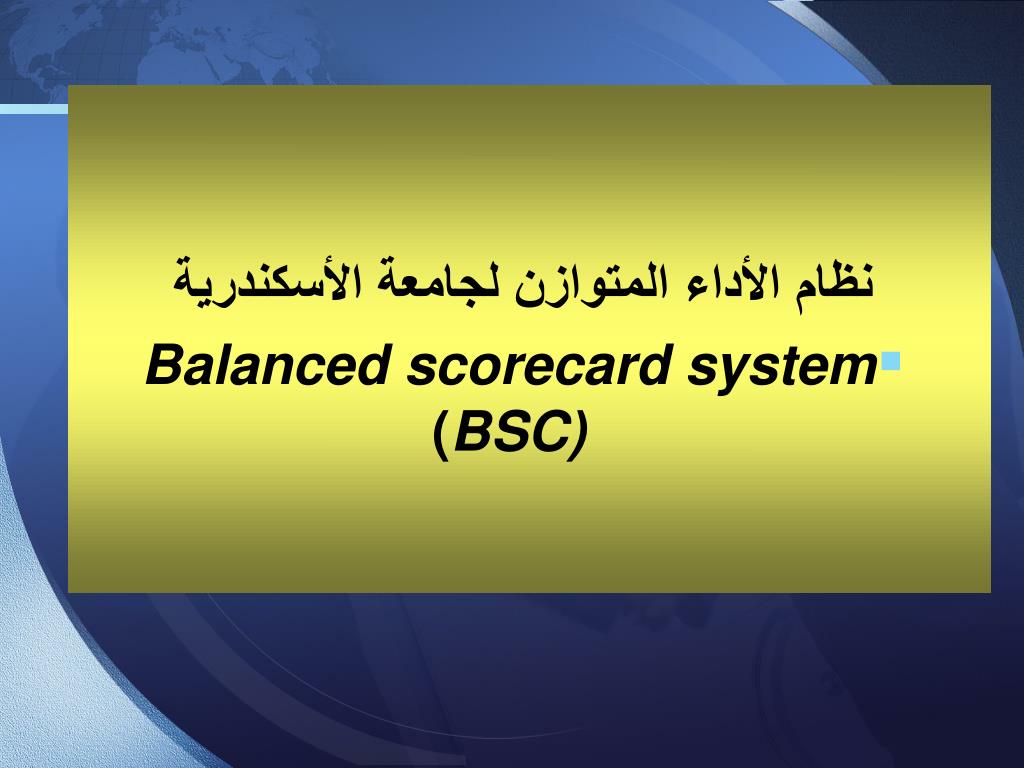 نظام الأداء المتوازن لجامعة الأسكندرية

Balanced scorecard system (BSC)